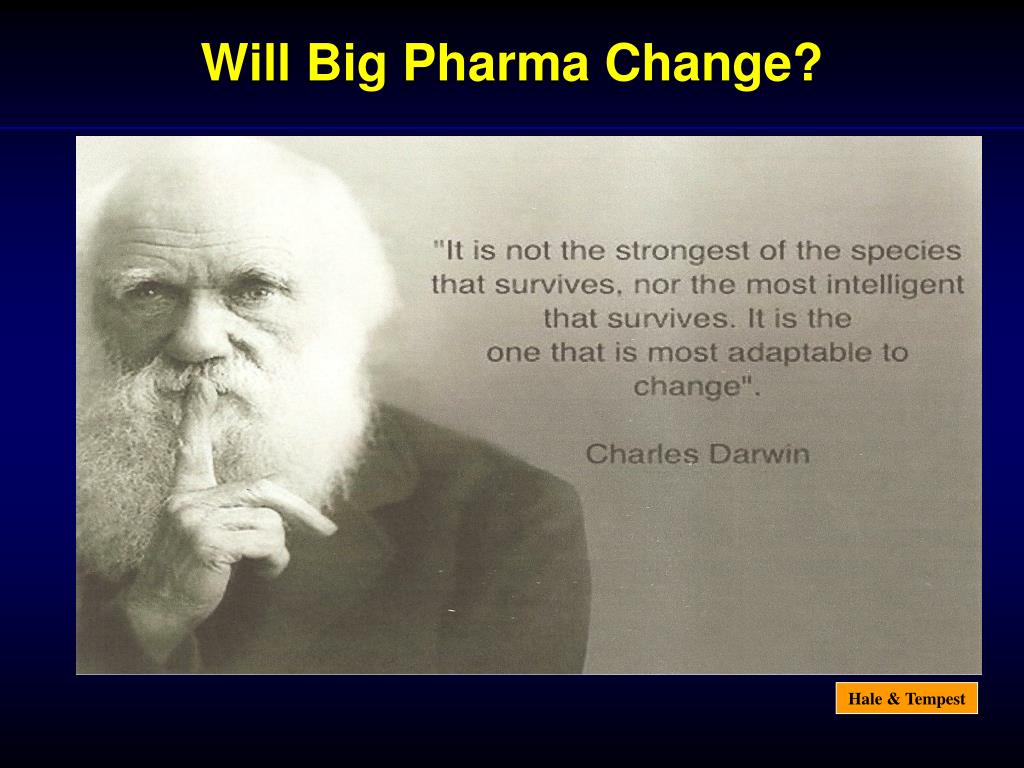 Will Big Pharma Change?

"It is not the strongest of the species that survives, nor the most intelligent that survives. It is the one that is most adaptable to change".

Charles Darwin

Hale & Tempest